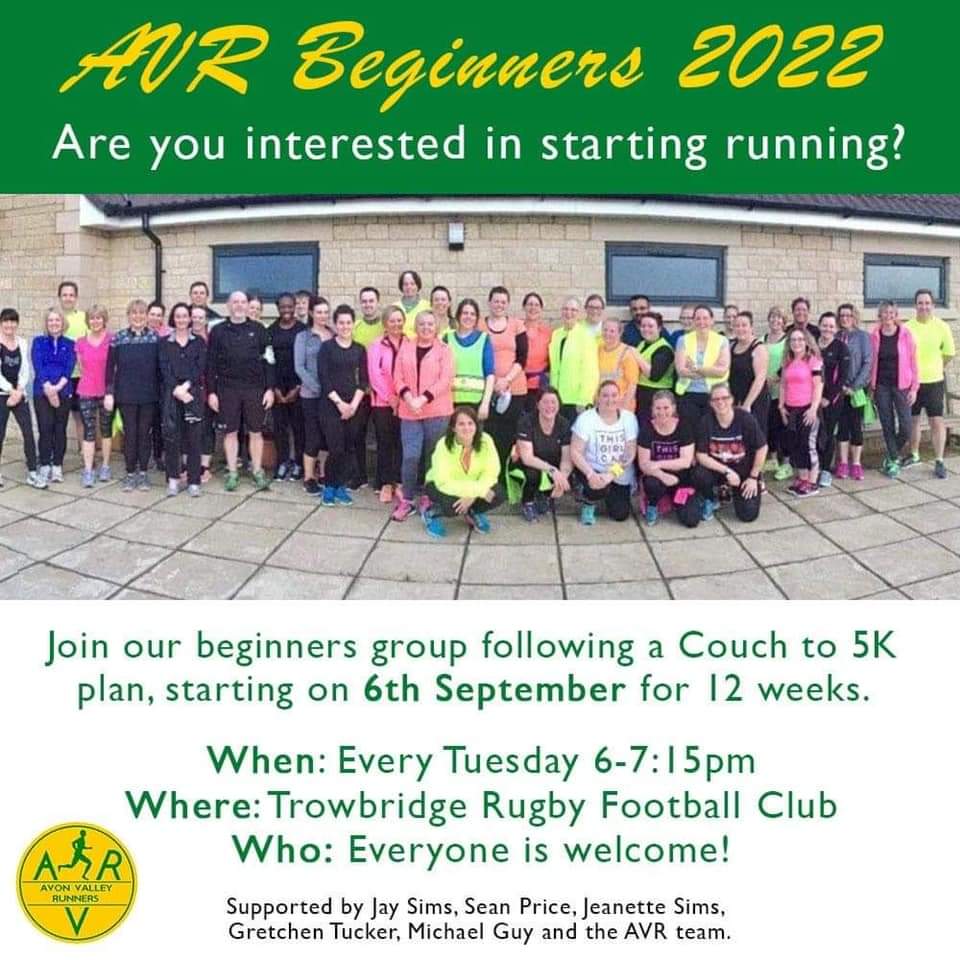 AVR Beginners 2022

Are you interested in starting running?

THIS GIRL CAN

THIS GIRL

Join our beginners group following a Couch to 5K plan, starting on 6th September for 12 weeks.

When: Every Tuesday 6-7:15pm
Where: Trowbridge Rugby Football Club
Who: Everyone is welcome!

A R
AVON VALLEY RUNNERS
V

Supported by Jay Sims, Sean Price, Jeanette Sims, Gretchen Tucker, Michael Guy and the AVR team.